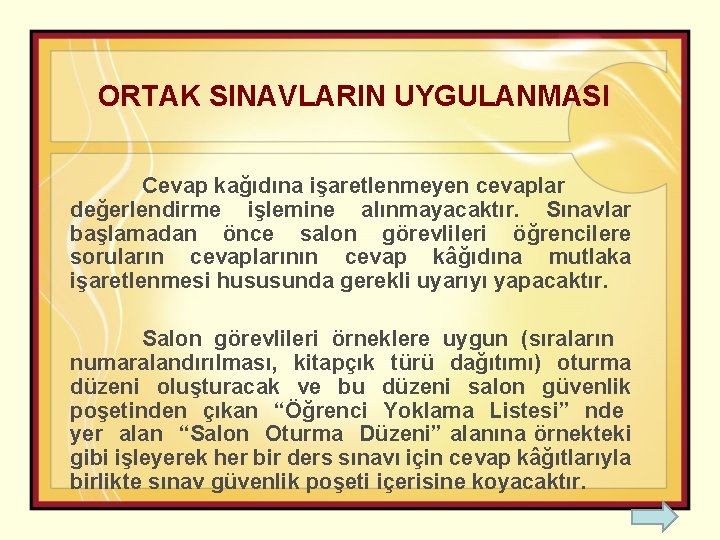 ORTAK SINAVLARIN UYGULANMASI

Cevap kağıdına işaretlenmeyen cevaplar değerlendirme işlemine alınmayacaktır. Sınavlar başlamadan önce salon görevlileri öğrencilere soruların cevaplarının cevap kâğıdına mutlaka işaretlenmesi hususunda gerekli uyarıyı yapacaktır.

Salon görevlileri örneklere uygun (sıraların numaralandırılması, kitapçık türü dağıtımı) oturma düzeni oluşturacak ve bu düzeni salon güvenlik poşetinden çıkan “Öğrenci Yoklama Listesi” nde yer alan “Salon Oturma Düzeni” alanına örnekteki gibi işleyerek her bir ders sınavı için cevap kâğıtlarıyla birlikte sınav güvenlik poşeti içerisine koyacaktır.